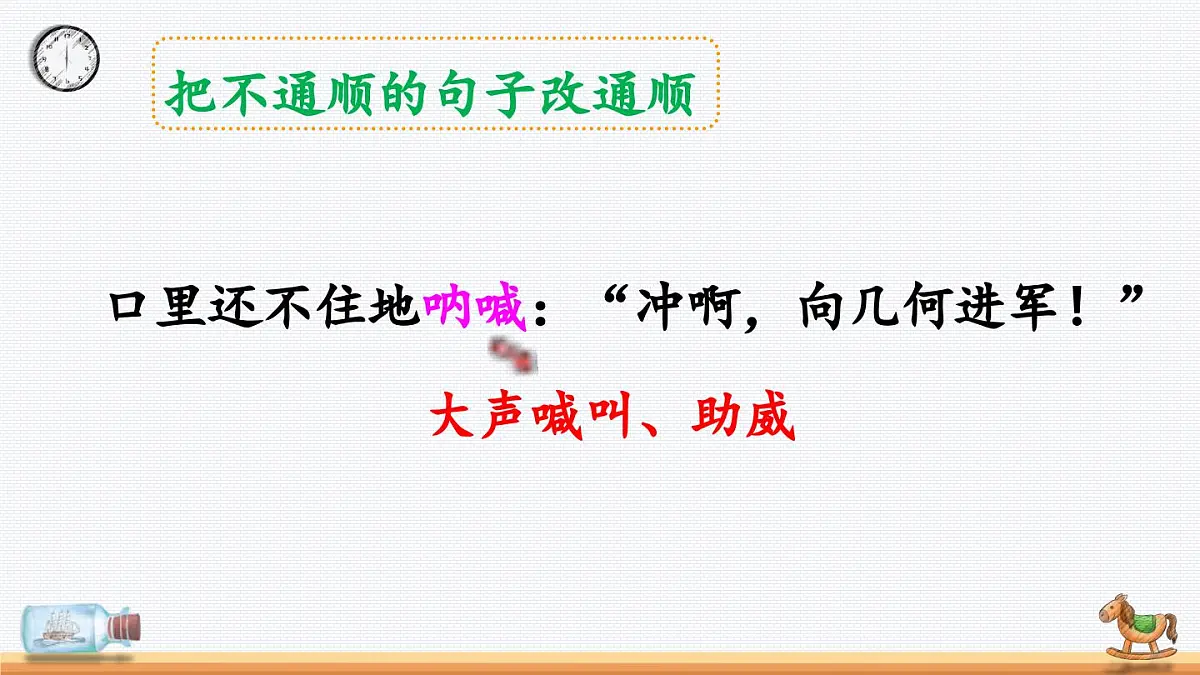 把不通顺的句子改通顺

口里还不住地呐喊：“冲啊，向几何进军！”

大声喊叫、助威